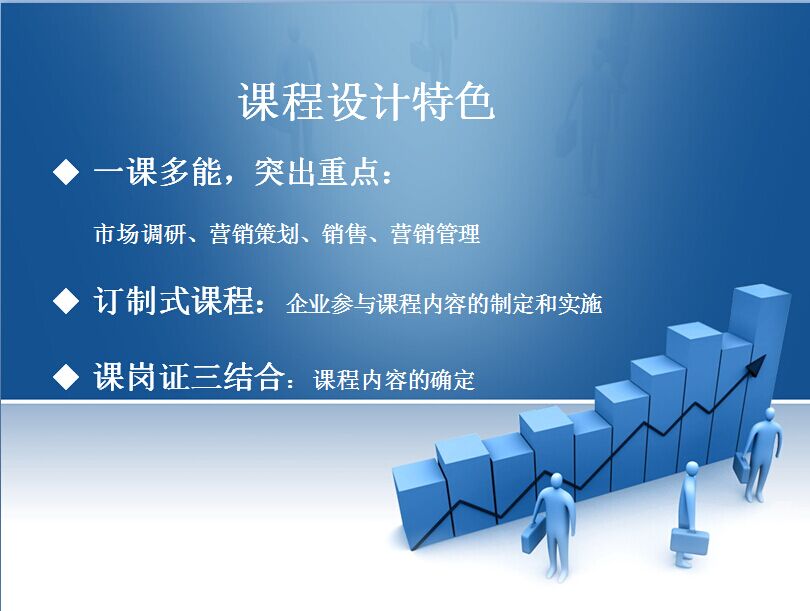 课程设计特色

◆ 一课多能，突出重点：

市场调研、营销策划、销售、营销管理

◆ 订制式课程：企业参与课程内容的制定和实施

◆ 课岗证三结合：课程内容的确定